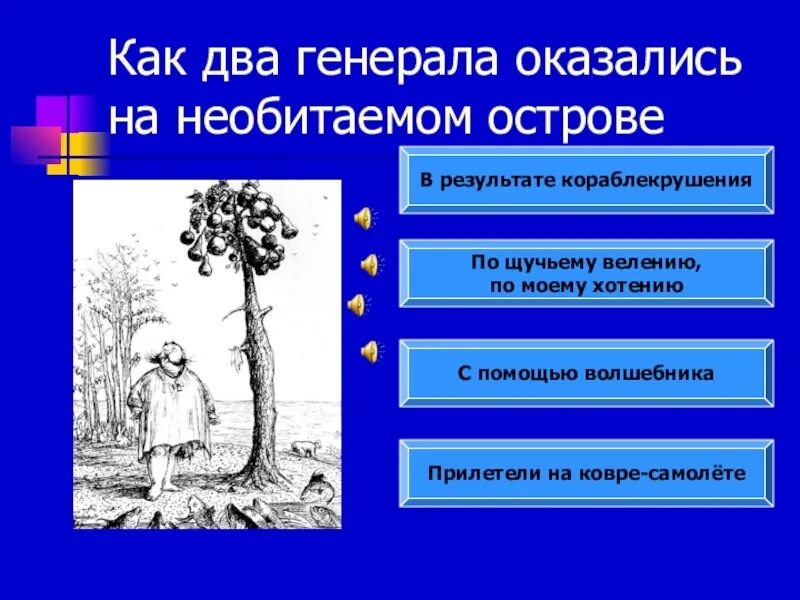 Как два генерала оказались на необитаемом острове

В результате кораблекрушения

По щучьему велению, по моему хотению

С помощью волшебника

Прилетели на ковре-самолёте